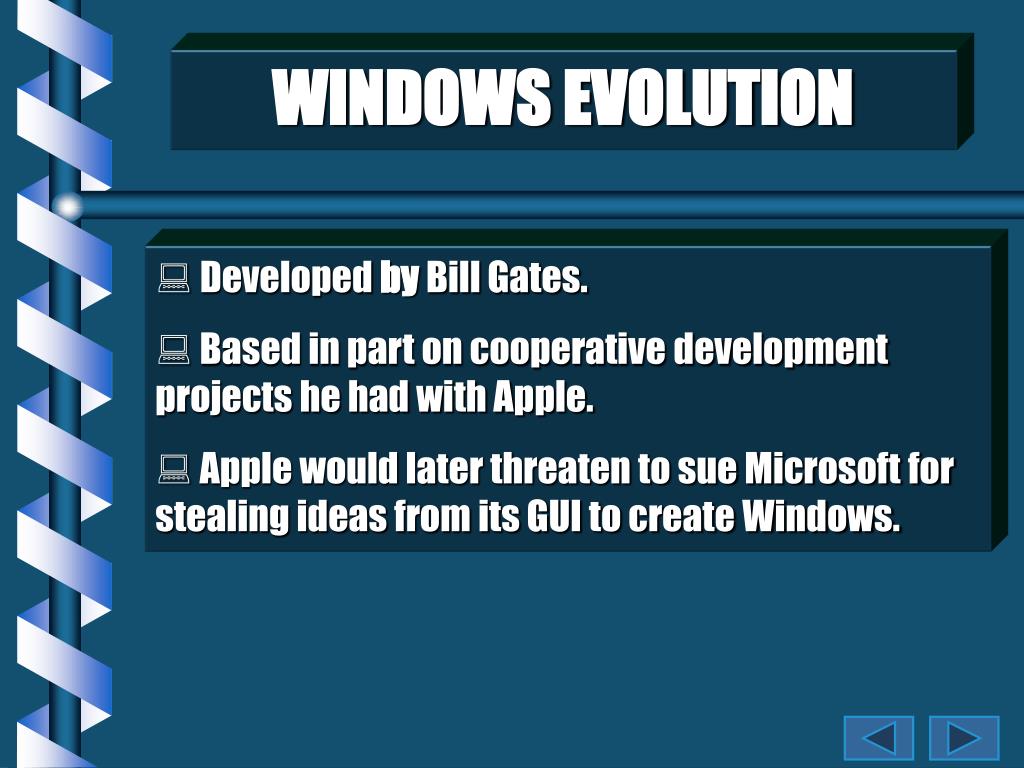 WINDOWS EVOLUTION

Developed by Bill Gates.

Based in part on cooperative development projects he had with Apple.

Apple would later threaten to sue Microsoft for stealing ideas from its GUI to create Windows.